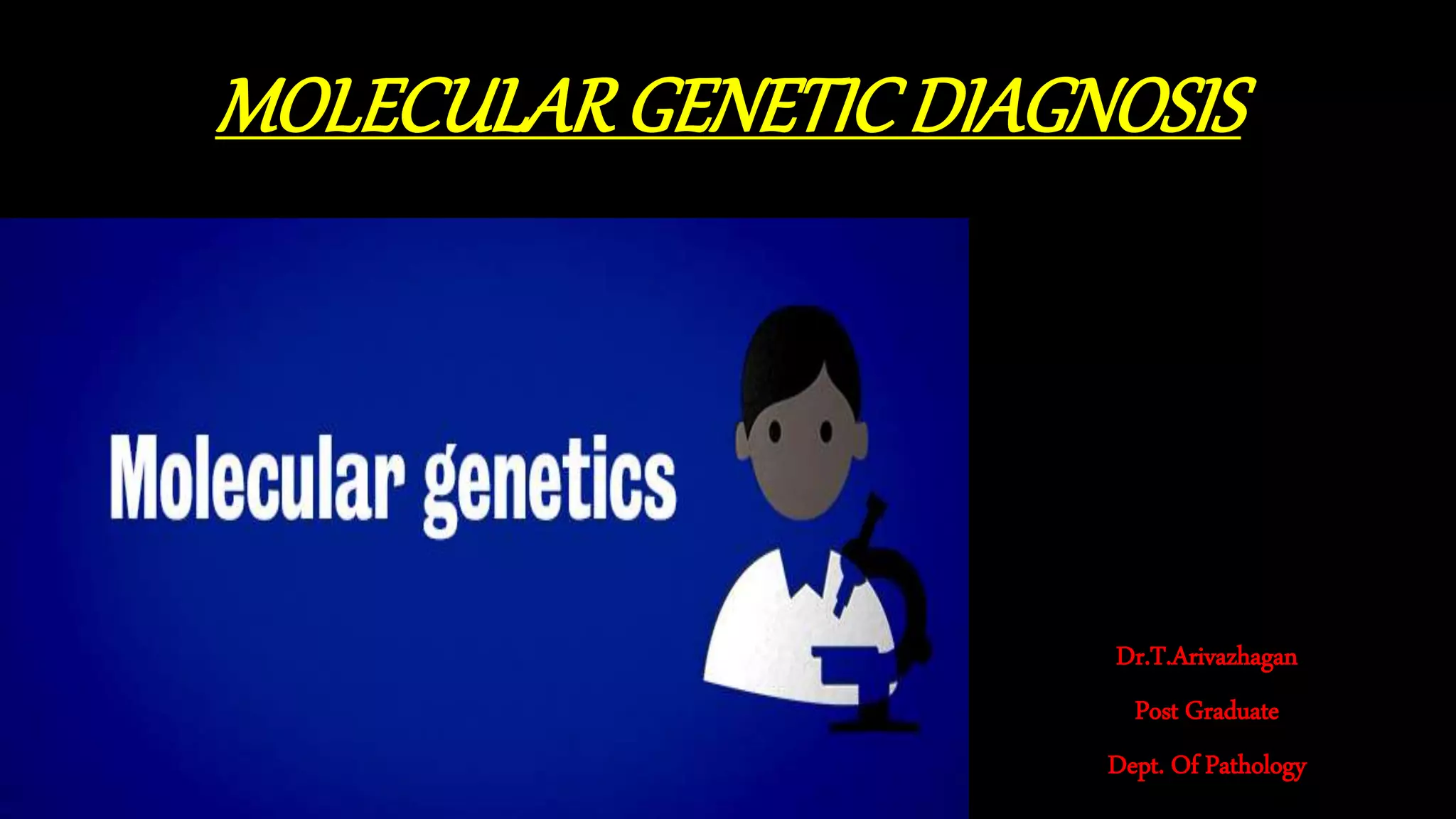 MOLECULAR GENETIC DIAGNOSIS

Molecular genetics

Dr.T.Arivazhagan

Post Graduate

Dept. Of Pathology